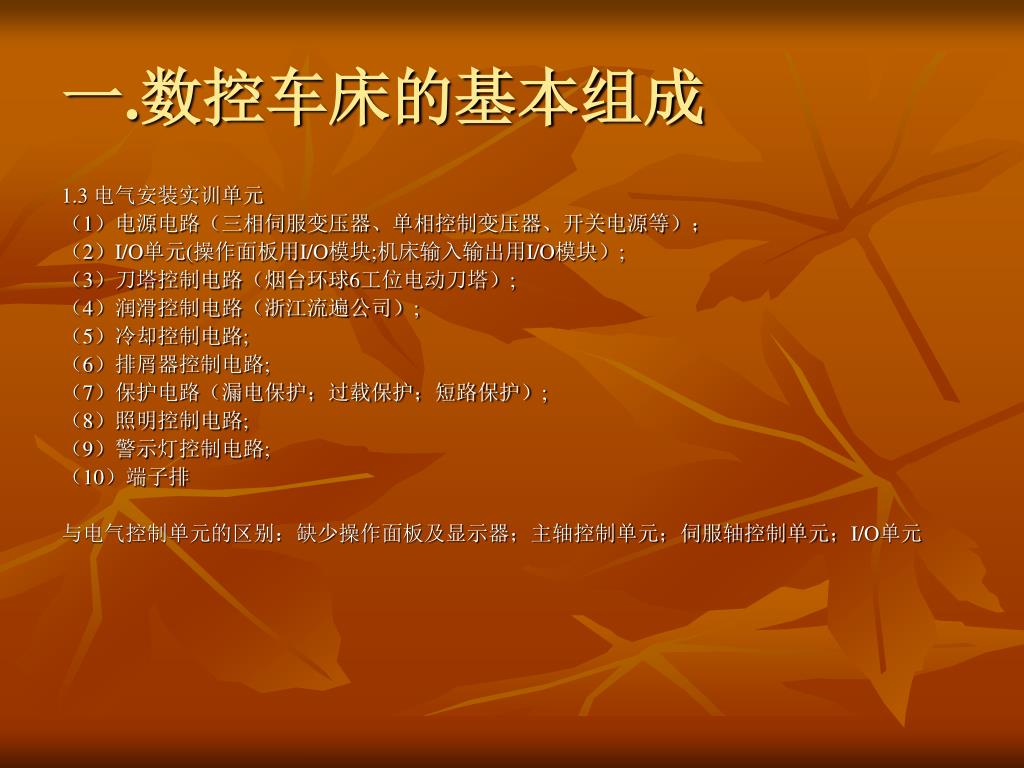 一.数控车床的基本组成

1.3 电气安装实训单元
（1）电源电路（三相伺服变压器、单相控制变压器、开关电源等）；
（2）I/O单元(操作面板用I/O模块;机床输入输出用I/O模块）；
（3）刀塔控制电路（烟台环球6工位电动刀塔）；
（4）润滑控制电路（浙江流遍公司）；
（5）冷却控制电路;
（6）排屑器控制电路;
（7）保护电路（漏电保护；过载保护；短路保护）；
（8）照明控制电路;
（9）警示灯控制电路;
（10）端子排

与电气控制单元的区别：缺少操作面板及显示器；主轴控制单元；伺服轴控制单元；I/O单元